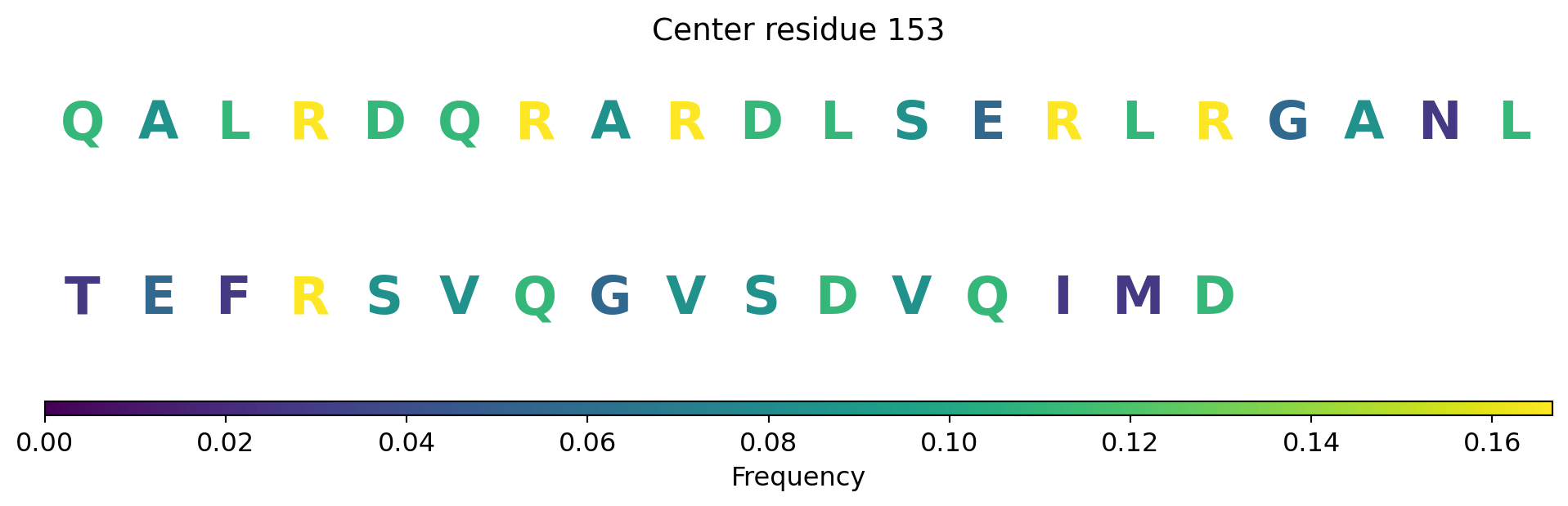 Center residue 153

Q A L R D Q R A R D L S E R L R G A N L

T E F R S V Q G V S D V Q I M D

0.00 0.02 0.04 0.06 0.08 0.10 0.12 0.14 0.16

Frequency